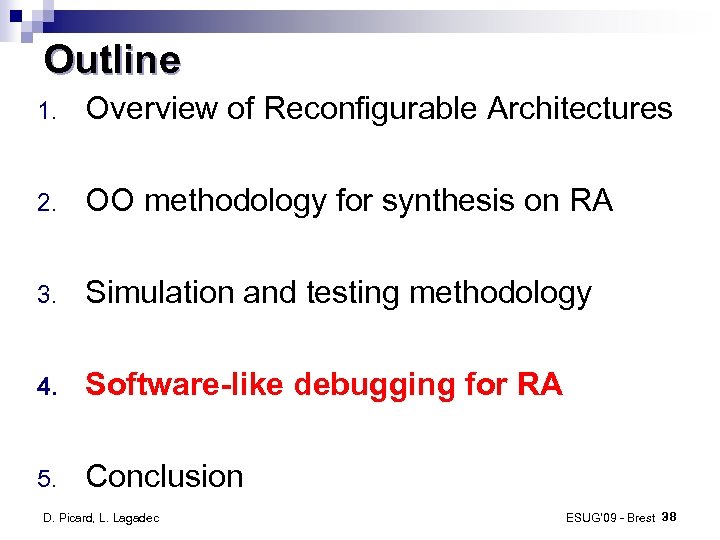 Outline

1. Overview of Reconfigurable Architectures

2. OO methodology for synthesis on RA

3. Simulation and testing methodology

4. Software-like debugging for RA

5. Conclusion

D. Picard, L. Lagadec

ESUG'09 - Brest 38